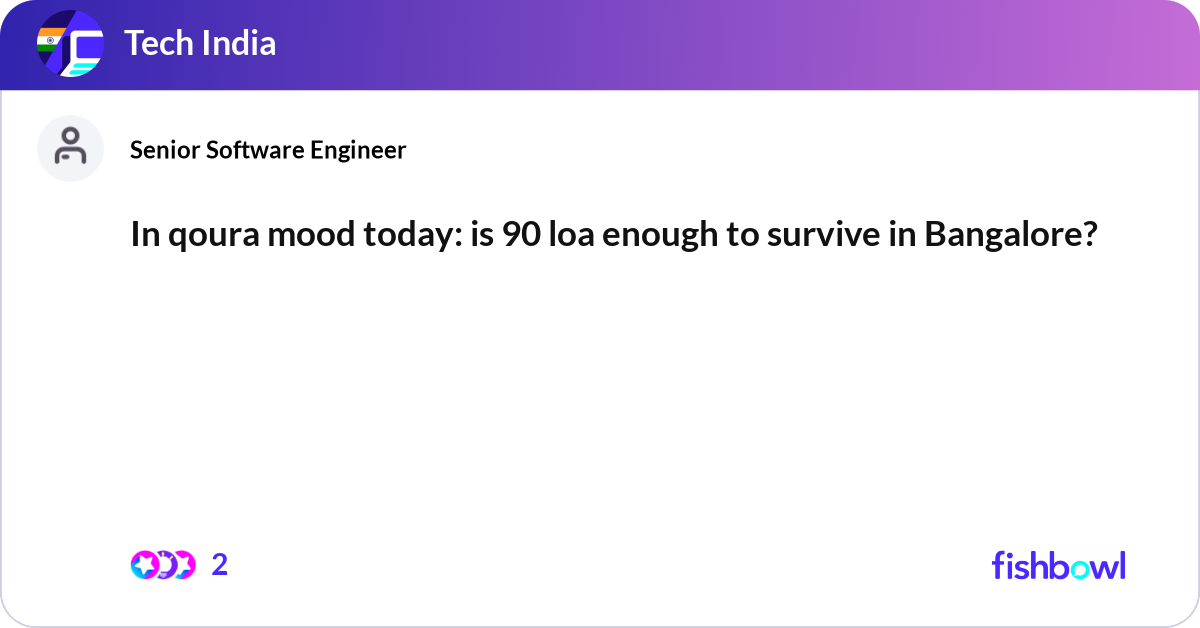 Tech India

Senior Software Engineer

In qoura mood today: is 90 loa enough to survive in Bangalore?

2

fishbowl